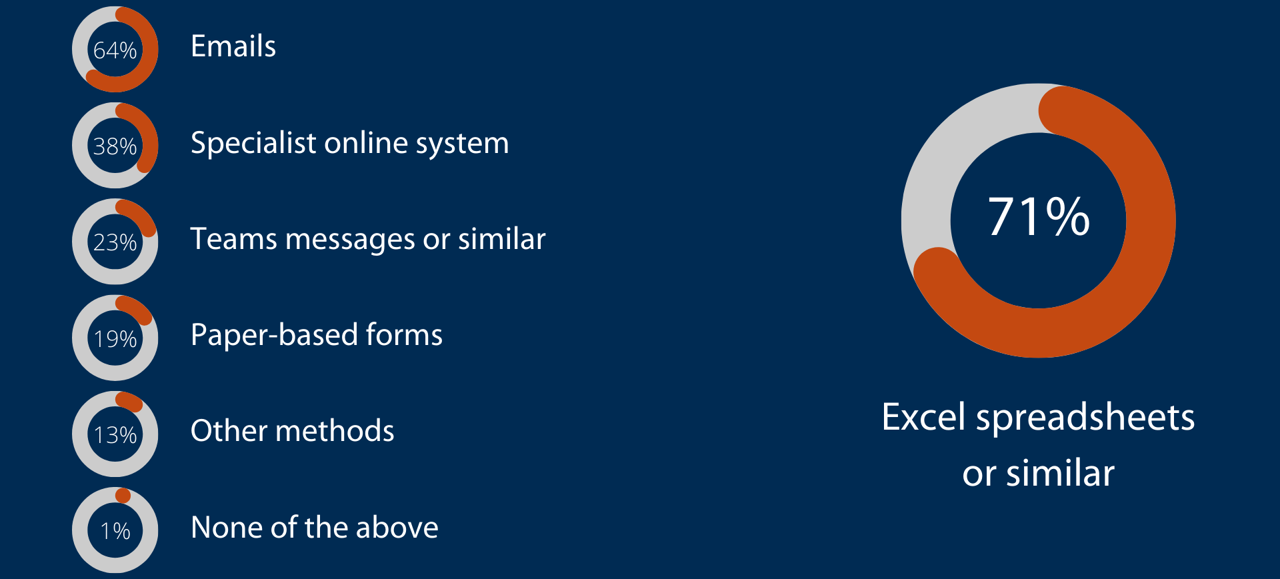 64% Emails

38% Specialist online system

23% Teams messages or similar

19% Paper-based forms

13% Other methods

1% None of the above

71%

Excel spreadsheets or similar